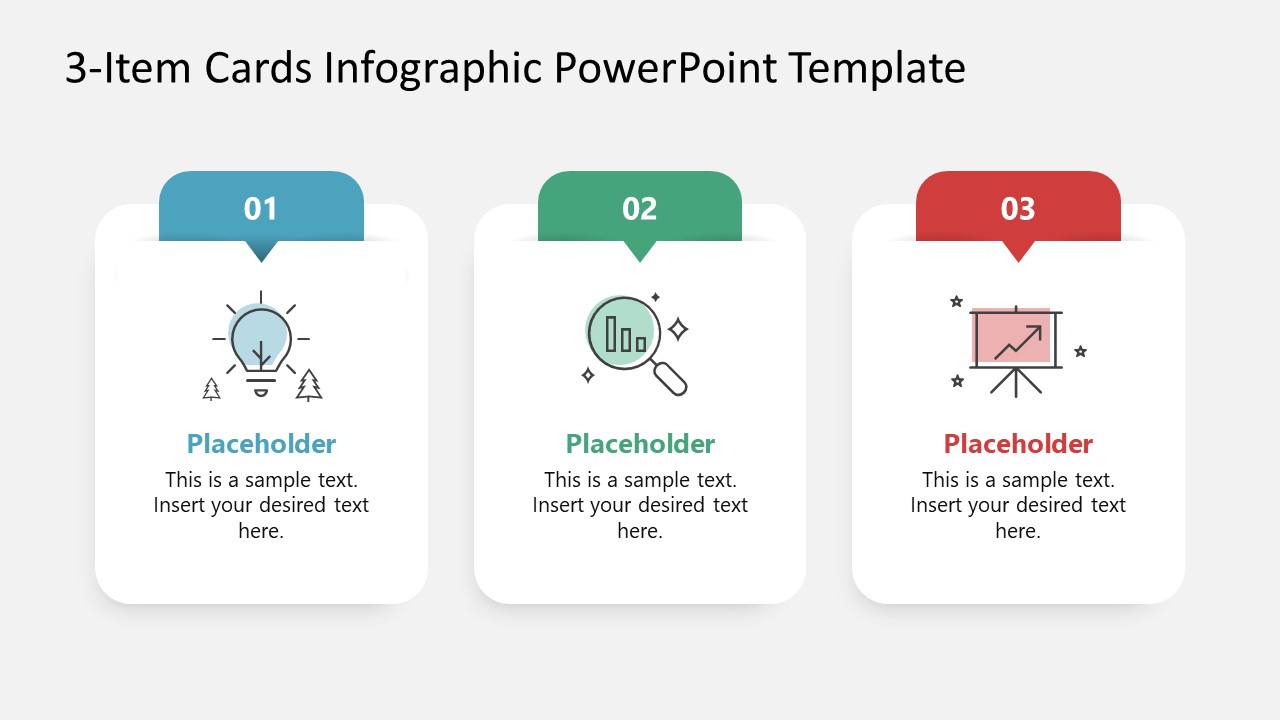 3-Item Cards Infographic PowerPoint Template

01

Placeholder

This is a sample text. Insert your desired text here.

02

Placeholder

This is a sample text. Insert your desired text here.

03

Placeholder

This is a sample text. Insert your desired text here.